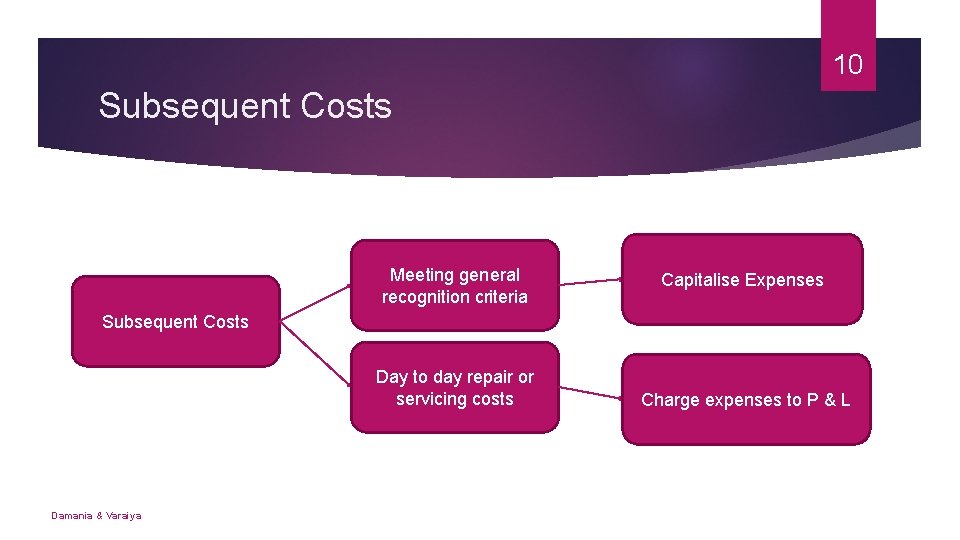 10

Subsequent Costs

Subsequent Costs

Meeting general recognition criteria

Capitalise Expenses

Day to day repair or servicing costs

Charge expenses to P & L

Damania & Varaiya